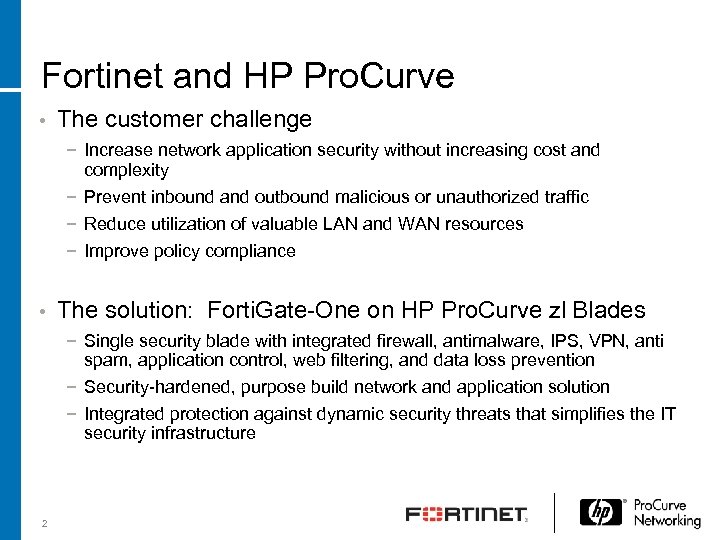 Fortinet and HP ProCurve

• The customer challenge

− Increase network application security without increasing cost and complexity

− Prevent inbound and outbound malicious or unauthorized traffic

− Reduce utilization of valuable LAN and WAN resources

− Improve policy compliance

• The solution: FortiGate-One on HP ProCurve zl Blades

− Single security blade with integrated firewall, antimalware, IPS, VPN, anti spam, application control, web filtering, and data loss prevention

− Security-hardened, purpose build network and application solution

− Integrated protection against dynamic security threats that simplifies the IT security infrastructure

2

FORTINET

hp ProCurve Networking